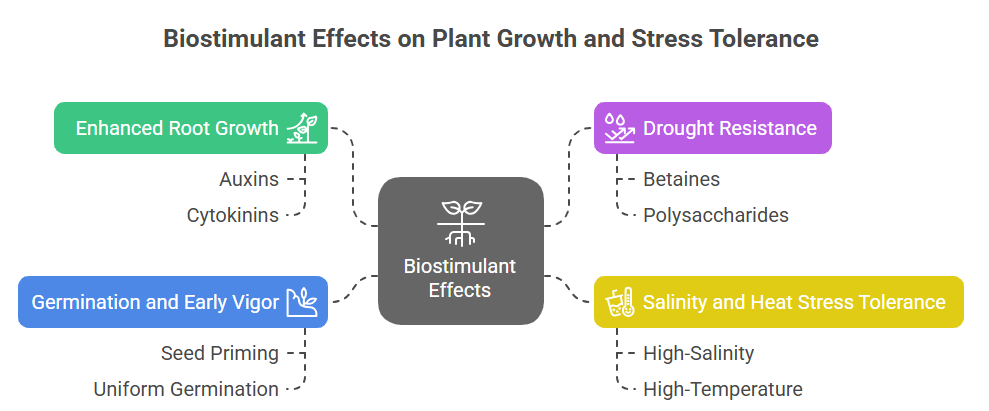 Biostimulant Effects on Plant Growth and Stress Tolerance

Enhanced Root Growth

Auxins

Cytokinins

Germination and Early Vigor

Seed Priming

Uniform Germination

Biostimulant Effects

Drought Resistance

Betaines

Polysaccharides

Salinity and Heat Stress Tolerance

High-Salinity

High-Temperature